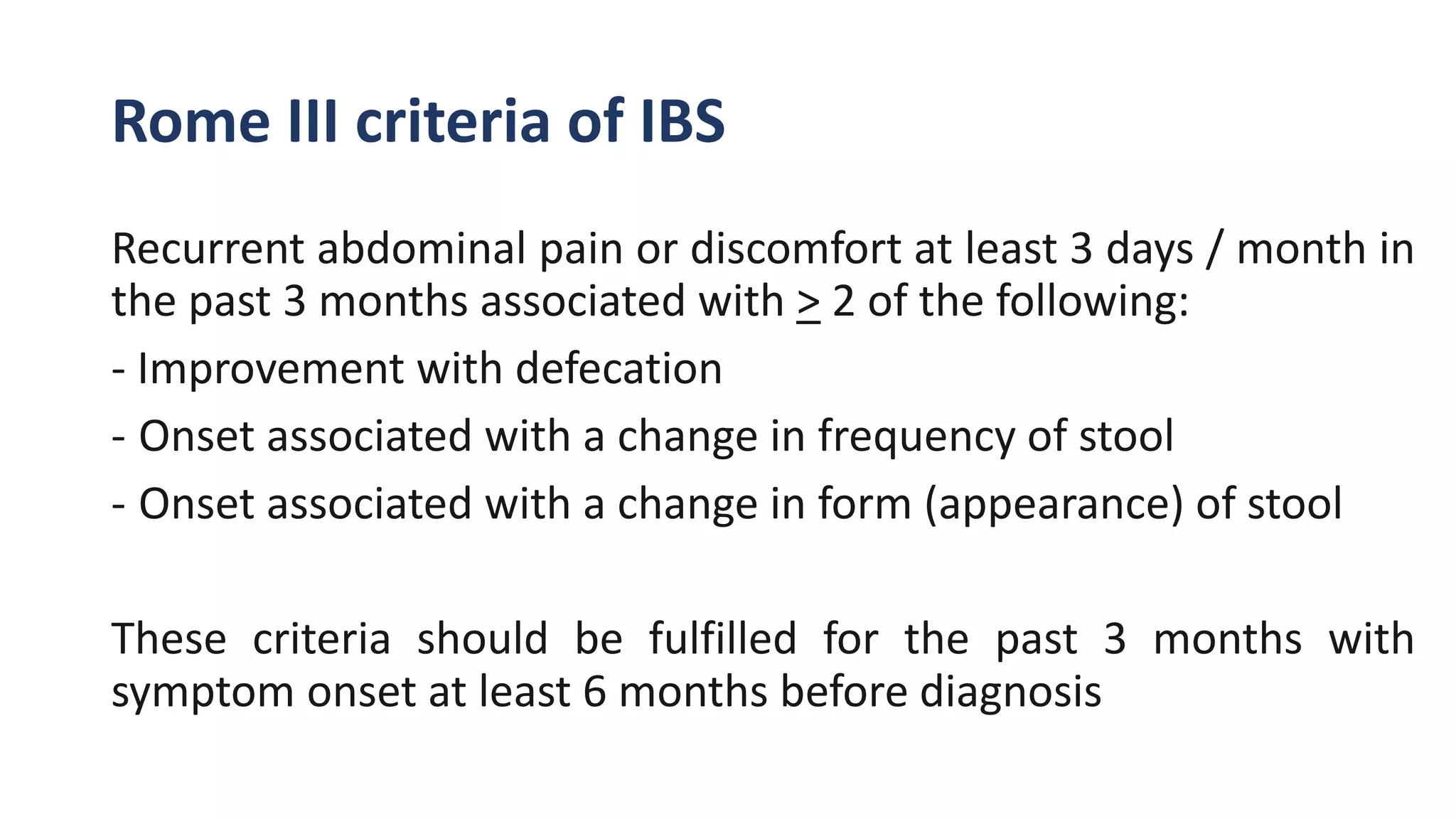 Rome III criteria of IBS

Recurrent abdominal pain or discomfort at least 3 days / month in the past 3 months associated with $\geq$ 2 of the following:

- Improvement with defecation

- Onset associated with a change in frequency of stool

- Onset associated with a change in form (appearance) of stool

These criteria should be fulfilled for the past 3 months with symptom onset at least 6 months before diagnosis